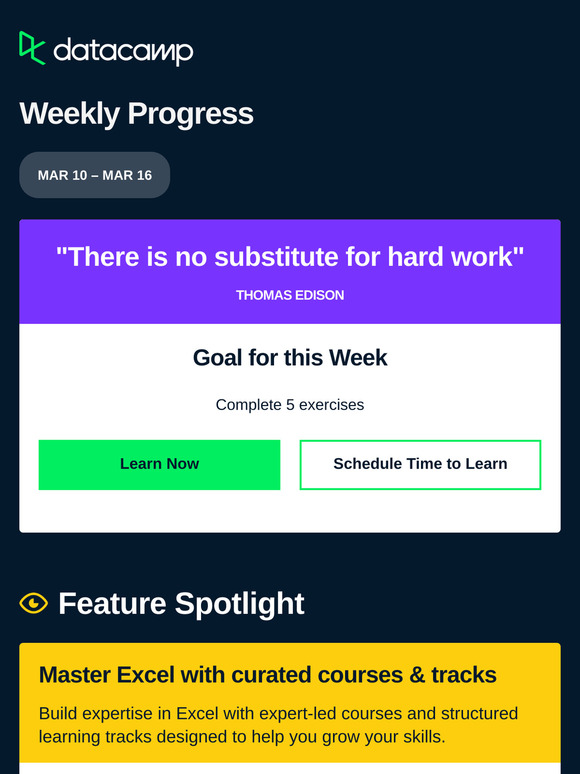 datacamp

Weekly Progress

MAR 10 – MAR 16

"There is no substitute for hard work"

THOMAS EDISON

Goal for this Week

Complete 5 exercises

Learn Now

Schedule Time to Learn

Feature Spotlight

Master Excel with curated courses & tracks

Build expertise in Excel with expert-led courses and structured learning tracks designed to help you grow your skills.